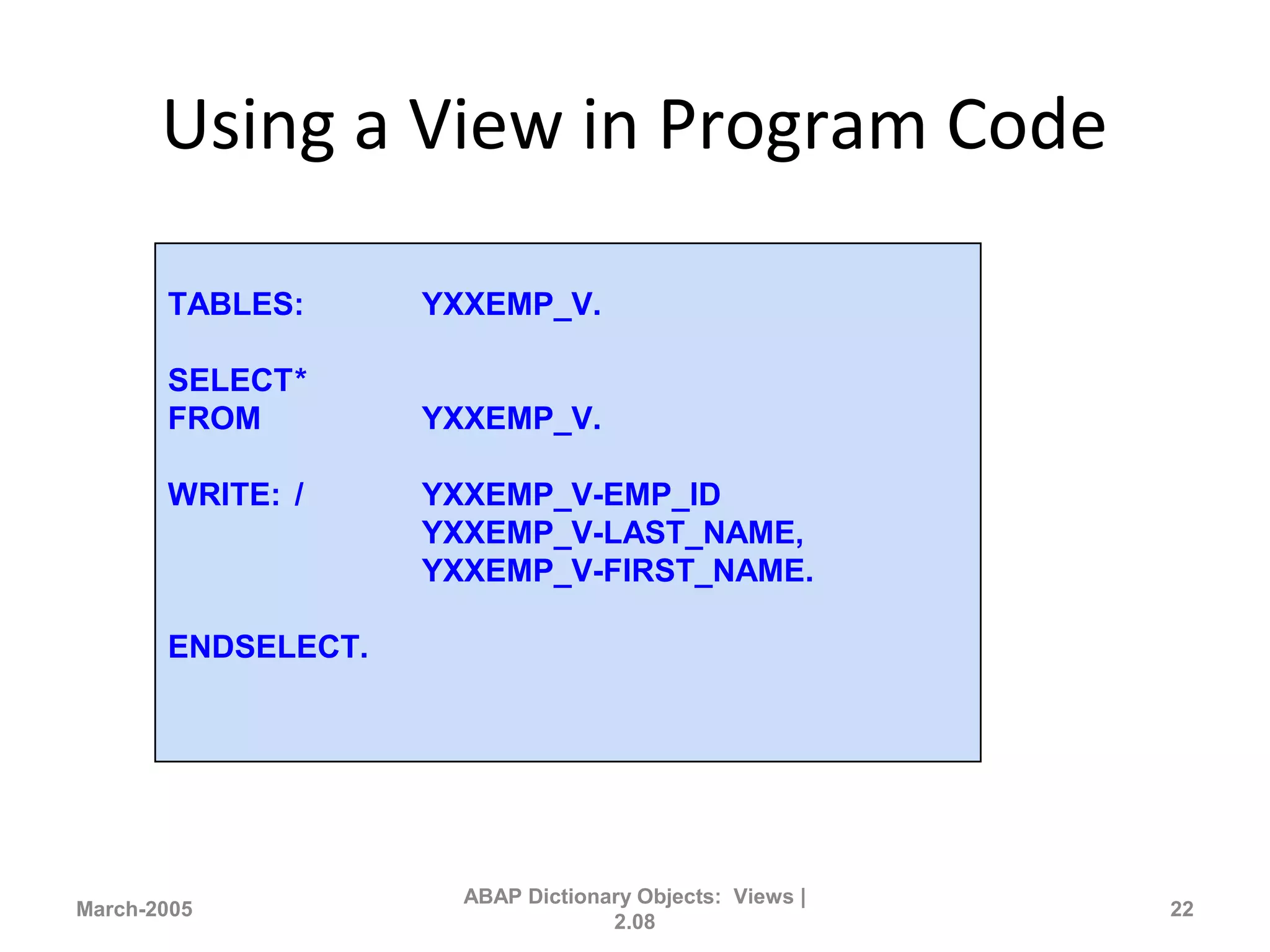 Using a View in Program Code

TABLES: YXXEMP_V.

SELECT*
FROM YXXEMP_V.

WRITE: / YXXEMP_V-EMP_ID
YXXEMP_V-LAST_NAME,
YXXEMP_V-FIRST_NAME.

ENDSELECT.

March-2005

ABAP Dictionary Objects: Views | 2.08

22